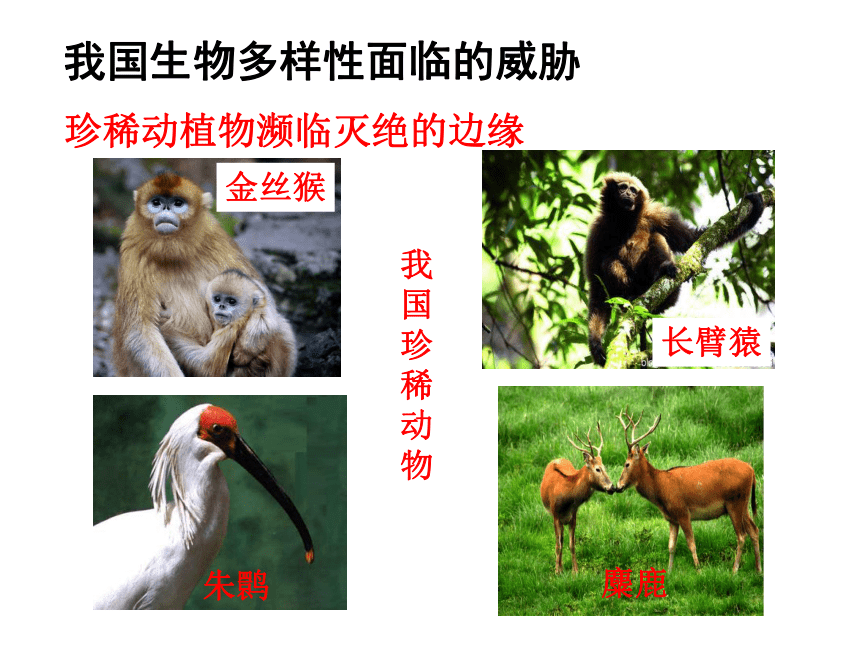 我国生物多样性面临的威胁

珍稀动植物濒临灭绝的边缘

金丝猴

我国珍稀动物

长臂猿

朱鹮

麋鹿